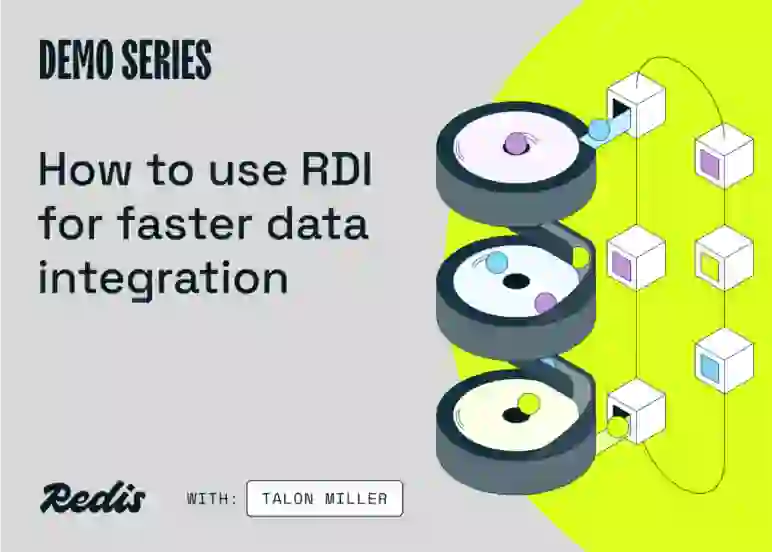 DEMO SERIES

How to use RDI for faster data integration

Redis

WITH: TALON MILLER